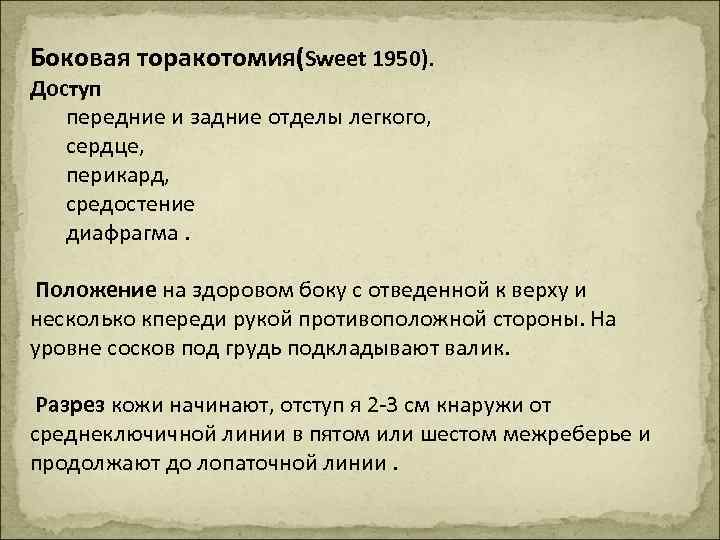 Боковая торакотомия(Sweet 1950).
Доступ
передние и задние отделы легкого,
сердце,
перикард,
средостение
диафрагма .

Положение на здоровом боку с отведенной к верху и несколько кпереди рукой противоположной стороны. На уровне сосков под грудь подкладывают валик.

Разрез кожи начинают, отступ я 2-3 см кнаружи от среднеключичной линии в пятом или шестом межреберье и продолжают до лопаточной линии .